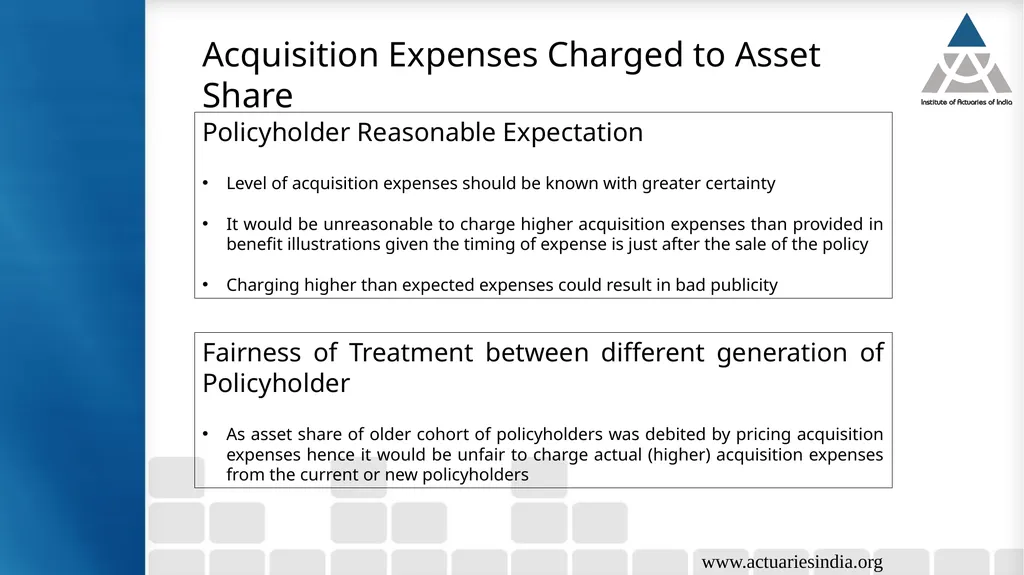 Acquisition Expenses Charged to Asset Share

Institute of Actuaries of India

Policyholder Reasonable Expectation

• Level of acquisition expenses should be known with greater certainty

• It would be unreasonable to charge higher acquisition expenses than provided in benefit illustrations given the timing of expense is just after the sale of the policy

• Charging higher than expected expenses could result in bad publicity

Fairness of Treatment between different generation of Policyholder

• As asset share of older cohort of policyholders was debited by pricing acquisition expenses hence it would be unfair to charge actual (higher) acquisition expenses from the current or new policyholders

www.actuariesindia.org